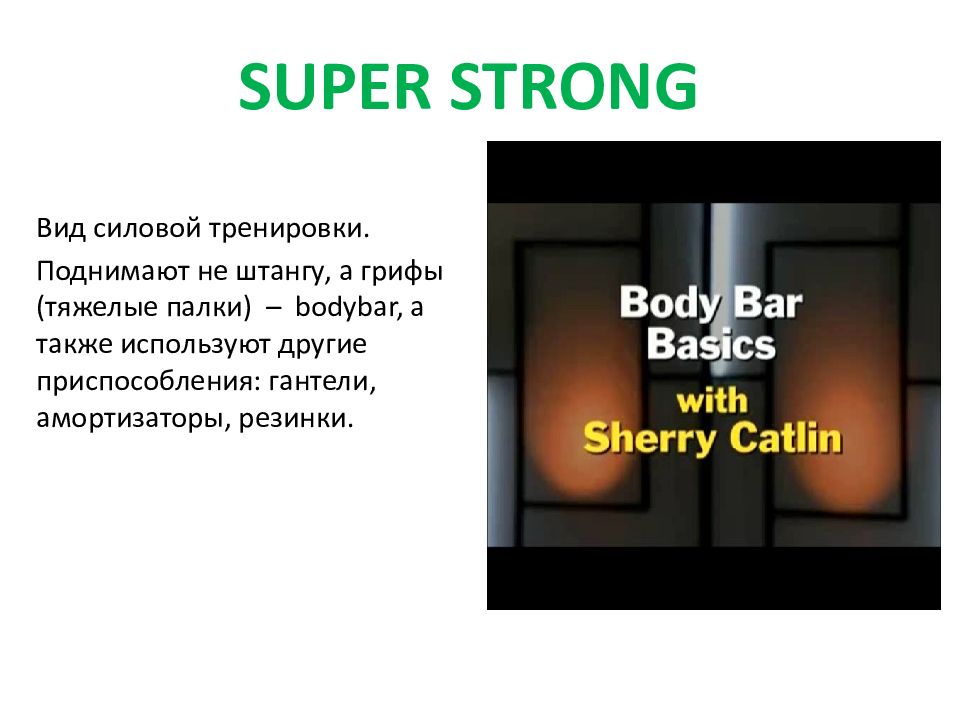 SUPER STRONG

Вид силовой тренировки.

Поднимают не штангу, а грифы (тяжелые палки) – bodybar, а также используют другие приспособления: гантели, амортизаторы, резинки.

Body Bar Basics
with
Sherry Catlin